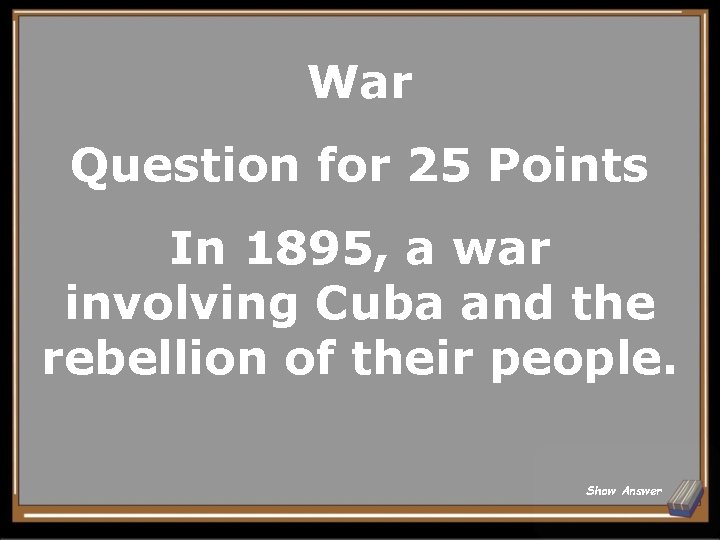 War

Question for 25 Points

In 1895, a war involving Cuba and the rebellion of their people.

Show Answer